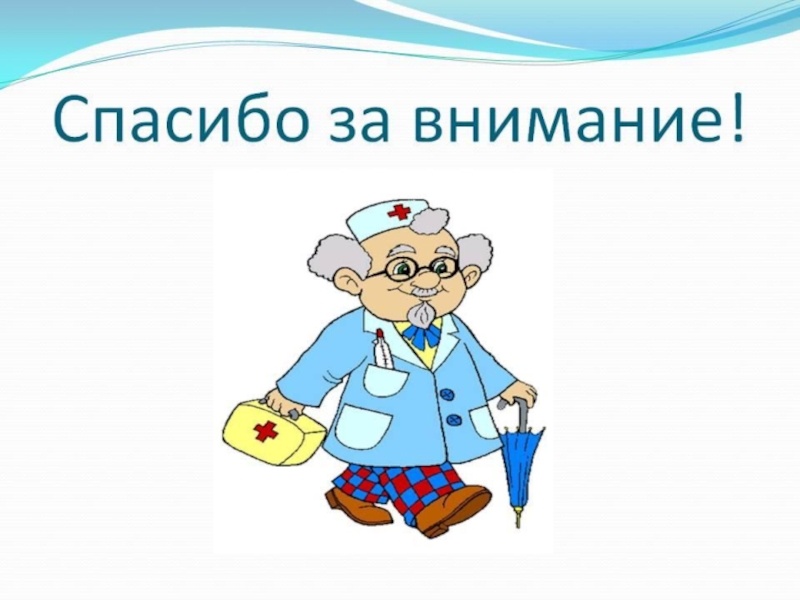 Спасибо за внимание!